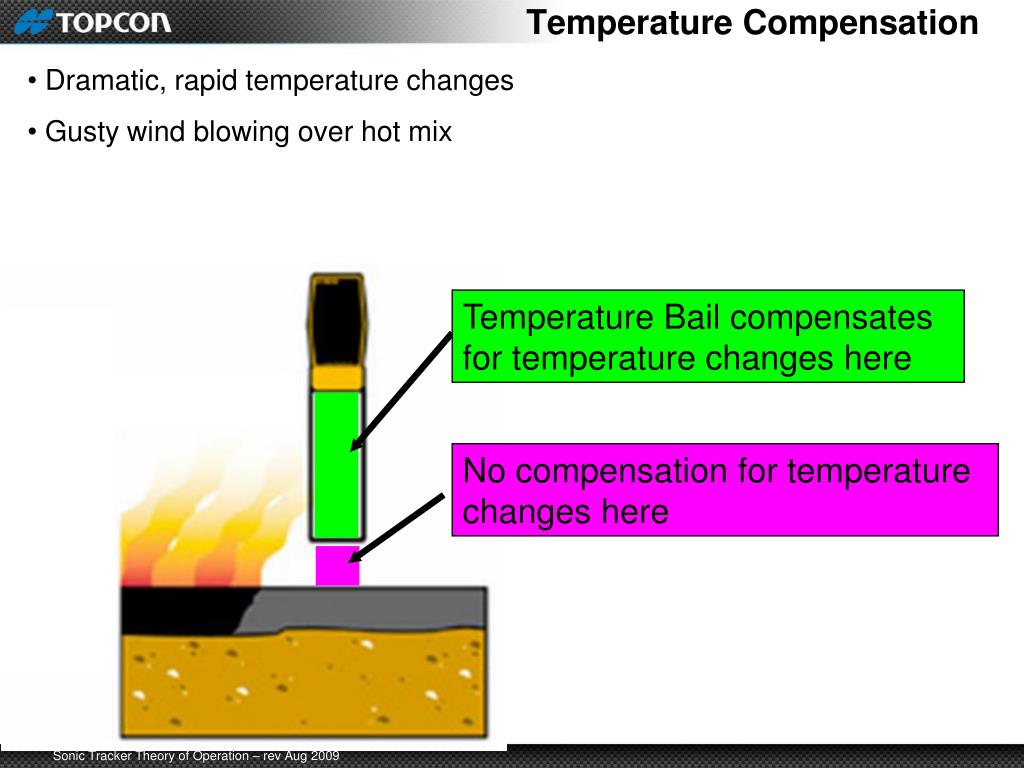 TOPCON

Temperature Compensation

• Dramatic, rapid temperature changes

• Gusty wind blowing over hot mix

Temperature Bail compensates for temperature changes here

No compensation for temperature changes here

Sonic Tracker Theory of Operation – rev Aug 2009